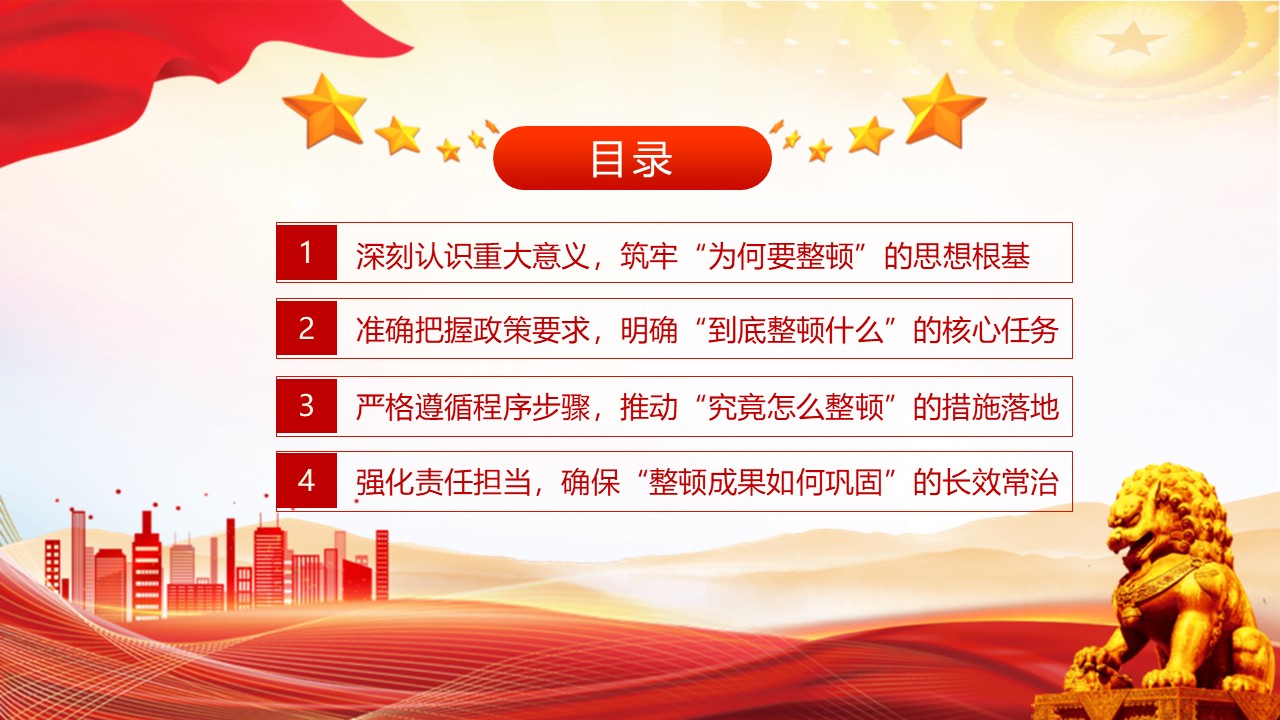 目录

1 深刻认识重大意义，筑牢“为何要整顿”的思想根基

2 准确把握政策要求，明确“到底整顿什么”的核心任务

3 严格遵循程序步骤，推动“究竟怎么整顿”的措施落地

4 强化责任担当，确保“整顿成果如何巩固”的长效常治